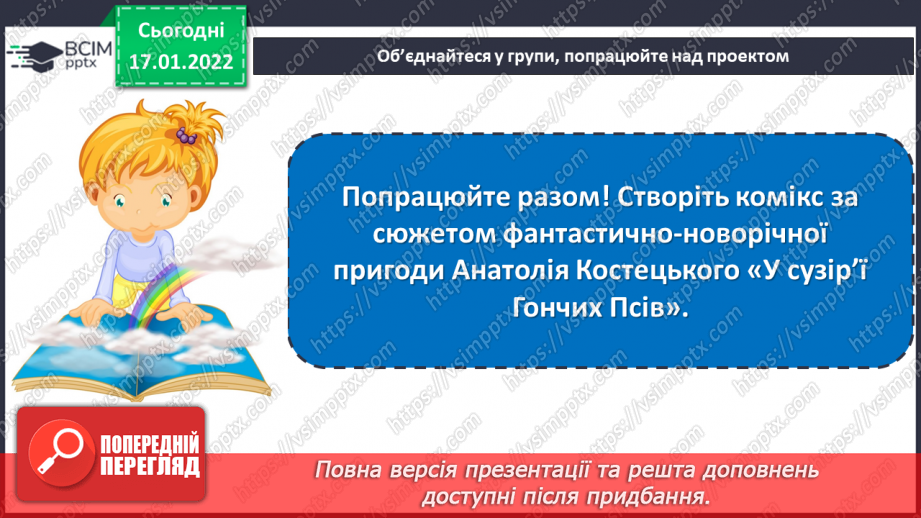 ВСІМ pptx

Сьогодні 17.01.2022

Об'єднайтеся у групи, попрацюйте над проектом

Попрацюйте разом! Створіть комікс за сюжетом фантастично-новорічної пригоди Анатолія Костецького «У сузір'ї Гончих Псів».

ПОПЕРЕДНІЙ ПЕРЕГЛЯД

Повна версія презентації та решта доповнень доступні після придбання.

https://vsimpptx.com